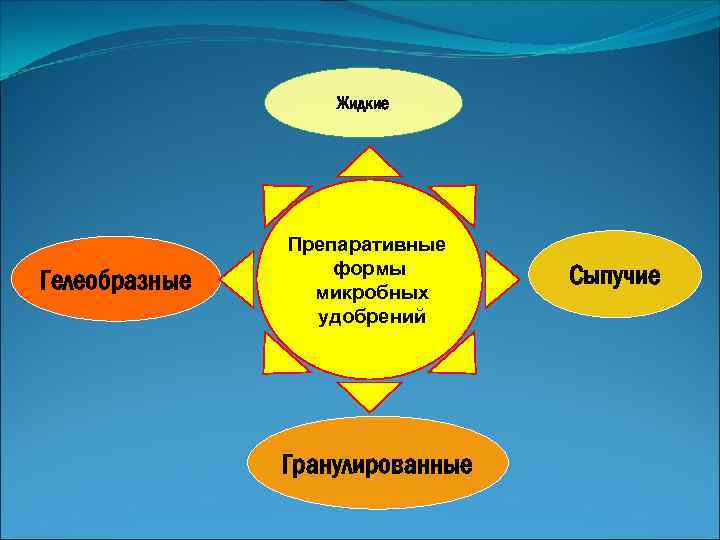 Жидкие

Гелеобразные

Препаративные формы микробных удобрений

Сыпучие

Гранулированные